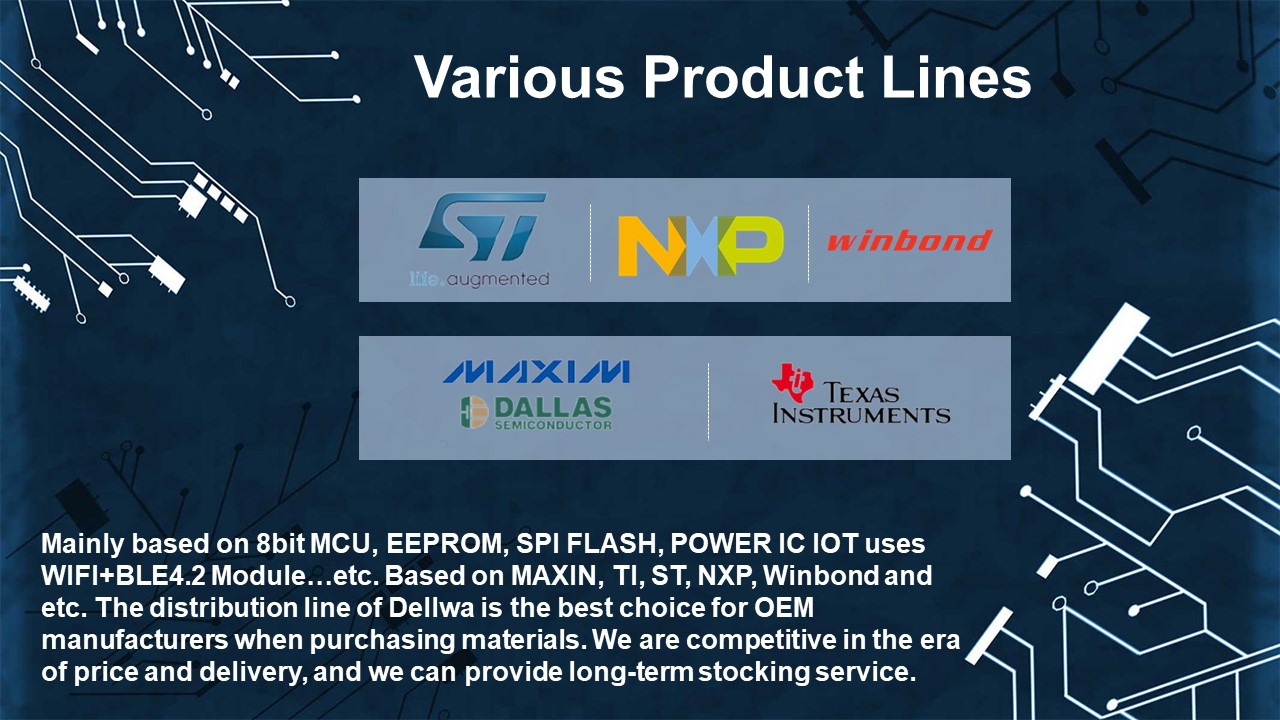 Various Product Lines

ST
life.augmented

NXP

winbond

MAXIM
DALLAS
SEMICONDUCTOR

TEXAS
INSTRUMENTS

Mainly based on 8bit MCU, EEPROM, SPI FLASH, POWER IC IOT uses WIFI+BLE4.2 Module…etc. Based on MAXIN, TI, ST, NXP, Winbond and etc. The distribution line of Dellwa is the best choice for OEM manufacturers when purchasing materials. We are competitive in the era of price and delivery, and we can provide long-term stocking service.